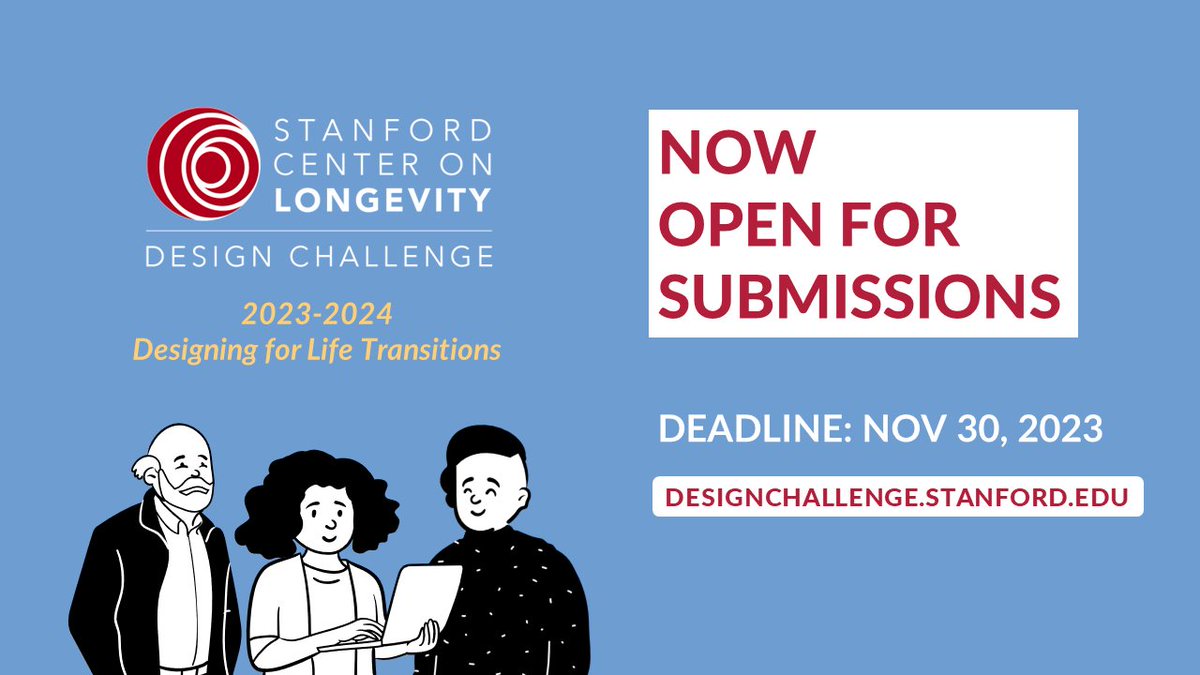 STANFORD CENTER ON LONGEVITY
DESIGN CHALLENGE

2023-2024
Designing for Life Transitions

NOW
OPEN FOR
SUBMISSIONS

DEADLINE: NOV 30, 2023

DESIGNCHALLENGE.STANFORD.EDU